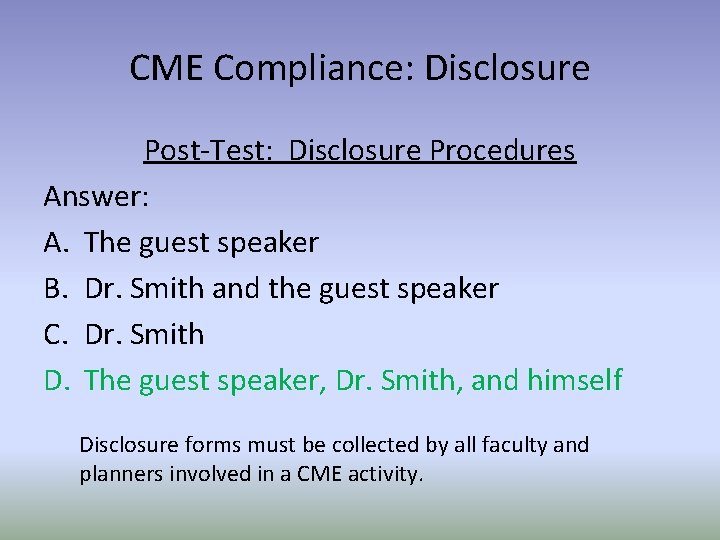 CME Compliance: Disclosure

Post-Test: Disclosure Procedures

Answer:

A. The guest speaker

B. Dr. Smith and the guest speaker

C. Dr. Smith

D. The guest speaker, Dr. Smith, and himself

Disclosure forms must be collected by all faculty and planners involved in a CME activity.